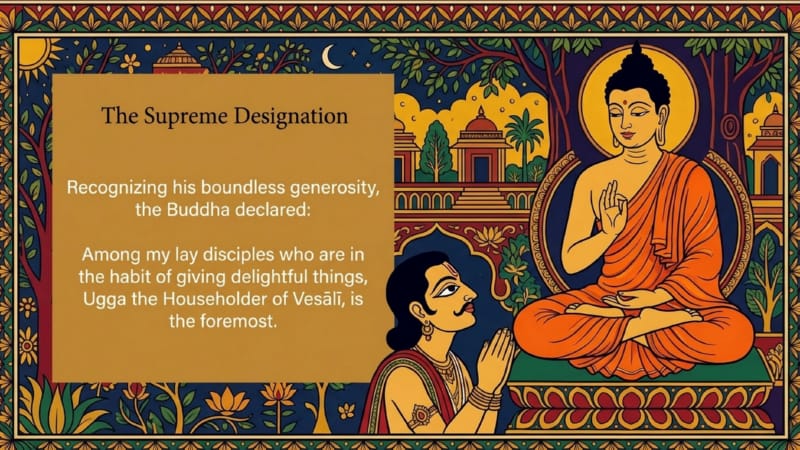 The Supreme Designation

Recognizing his boundless generosity, the Buddha declared:

Among my lay disciples who are in the habit of giving delightful things, Ugga the Householder of Vesālī, is the foremost.